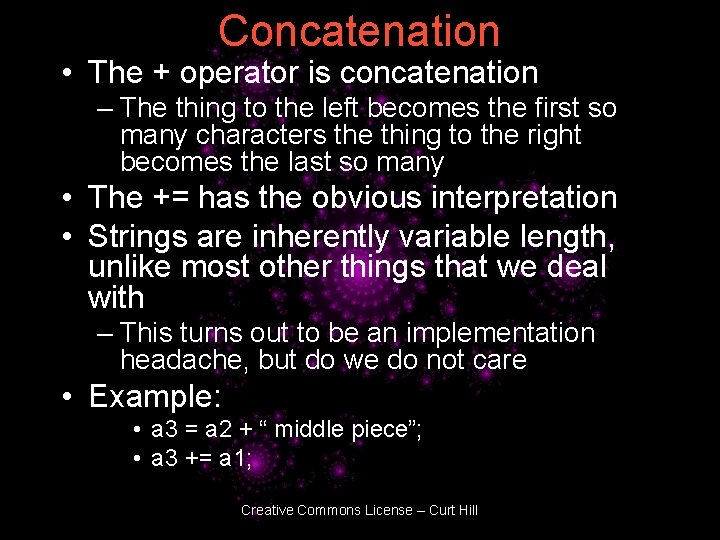 Concatenation

• The + operator is concatenation
– The thing to the left becomes the first so many characters the thing to the right becomes the last so many
• The += has the obvious interpretation
• Strings are inherently variable length, unlike most other things that we deal with
– This turns out to be an implementation headache, but do we do not care
• Example:
• a3 = a2 + “ middle piece”;
• a3 += a1;

Creative Commons License – Curt Hill